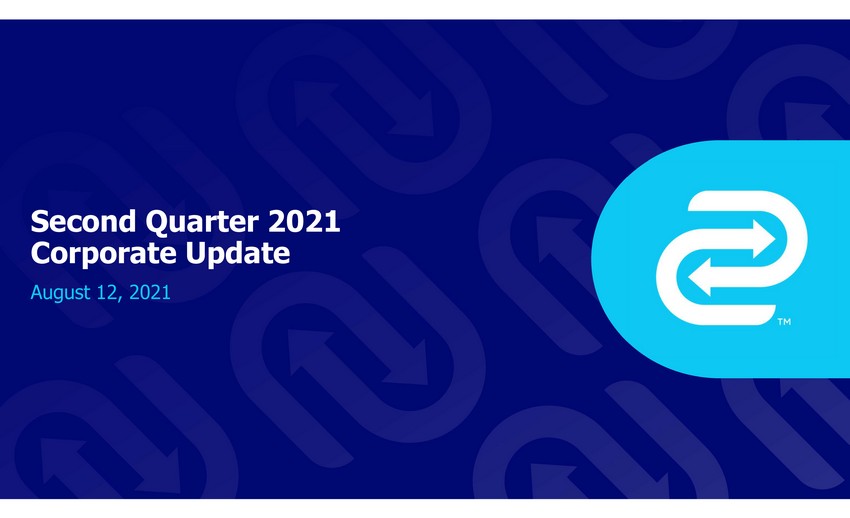 Second Quarter 2021
Corporate Update

August 12, 2021

™